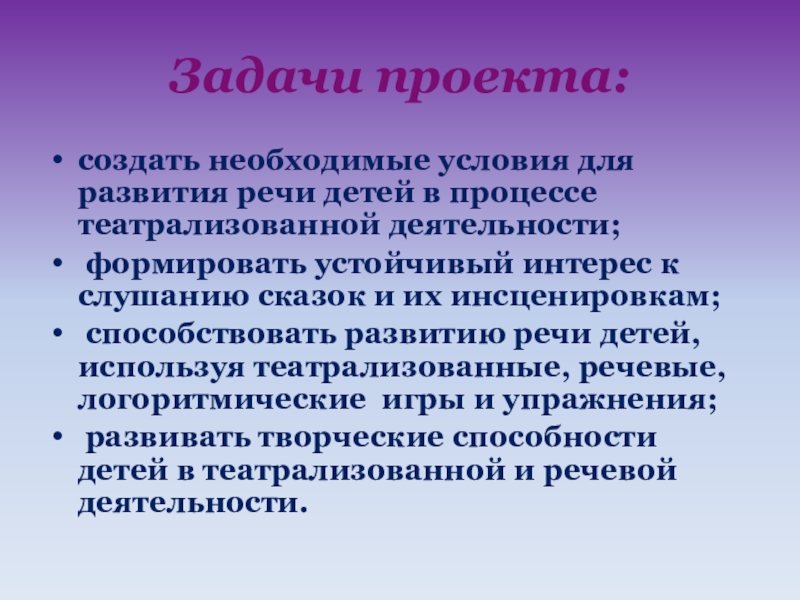 Задачи проекта:

• создать необходимые условия для развития речи детей в процессе театрализованной деятельности;

• формировать устойчивый интерес к слушанию сказок и их инсценировкам;

• способствовать развитию речи детей, используя театрализованные, речевые, логоритмические игры и упражнения;

• развивать творческие способности детей в театрализованной и речевой деятельности.